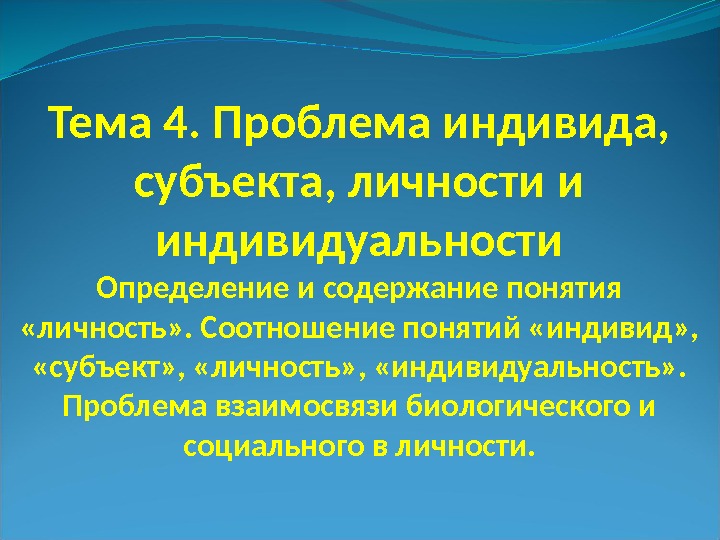 Тема 4. Проблема индивида, субъекта, личности и индивидуальности

Определение и содержание понятия «личность». Соотношение понятий «индивид», «субъект», «личность», «индивидуальность». Проблема взаимосвязи биологического и социального в личности.